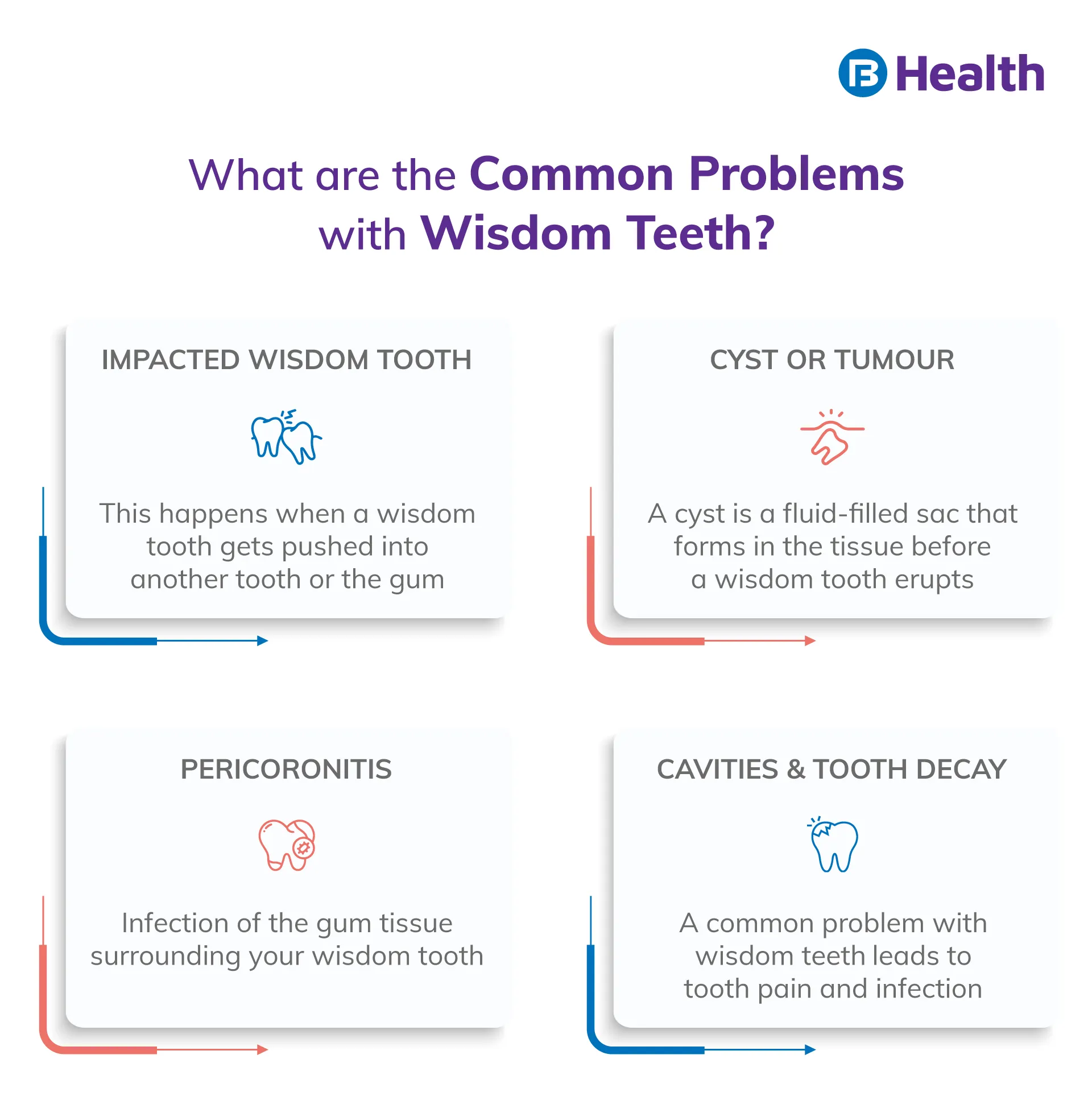 Health

What are the Common Problems with Wisdom Teeth?

IMPACTED WISDOM TOOTH

This happens when a wisdom tooth gets pushed into another tooth or the gum

CYST OR TUMOUR

A cyst is a fluid-filled sac that forms in the tissue before a wisdom tooth erupts

PERICORONITIS

Infection of the gum tissue surrounding your wisdom tooth

CAVITIES & TOOTH DECAY

A common problem with wisdom teeth leads to tooth pain and infection